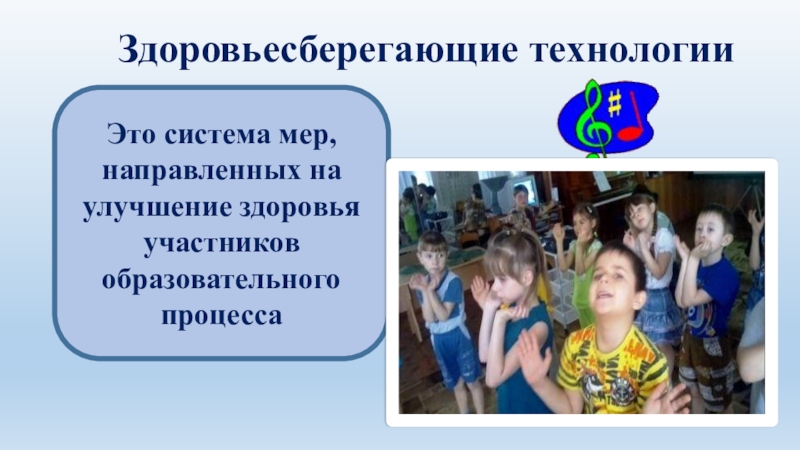 Здоровьесберегающие технологии

Это система мер, направленных на улучшение здоровья участников образовательного процесса